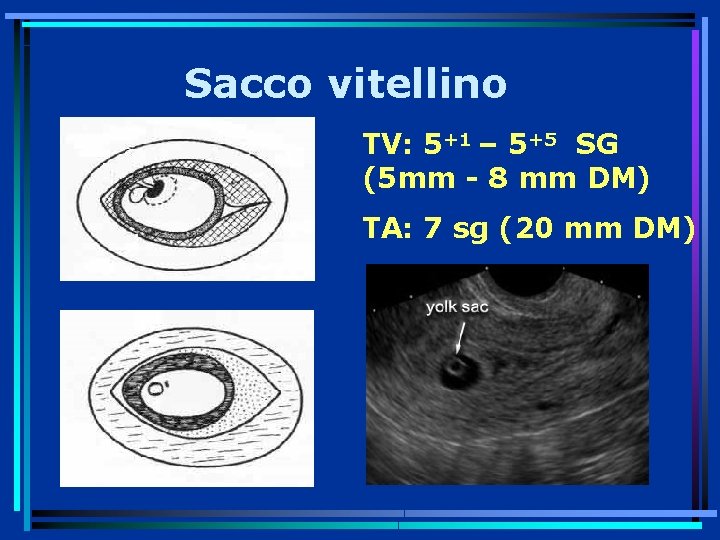 Sacco vitellino

TV: $5^{+1}$ – $5^{+5}$ SG (5mm - 8 mm DM)

TA: 7 sg (20 mm DM)

yolk sac